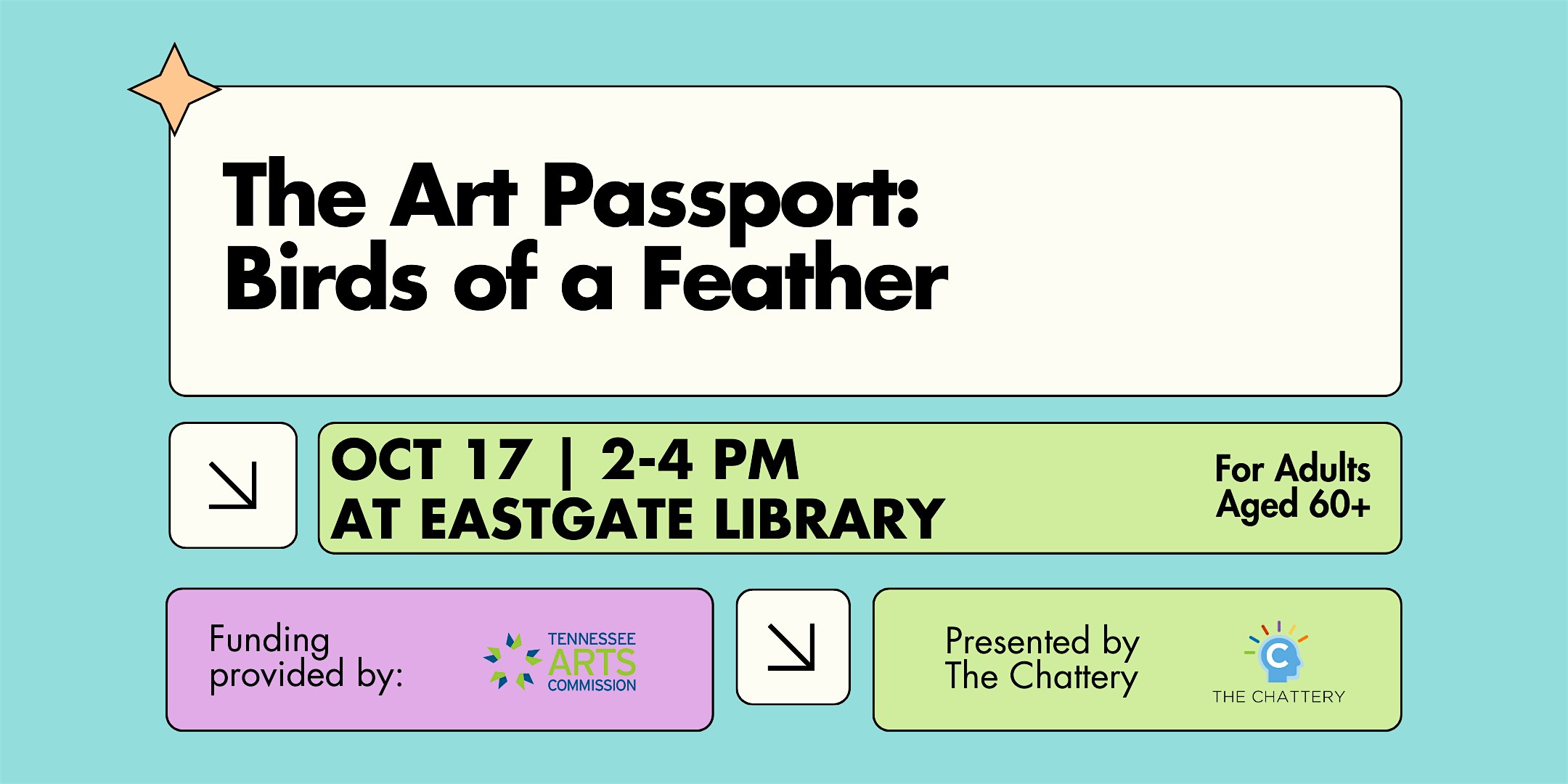 The Art Passport:
Birds of a Feather

OCT 17 | 2-4 PM
AT EASTGATE LIBRARY

For Adults
Aged 60+

Funding provided by:

TENNESSEE ARTS COMMISSION

Presented by The Chattery

C

THE CHATTERY